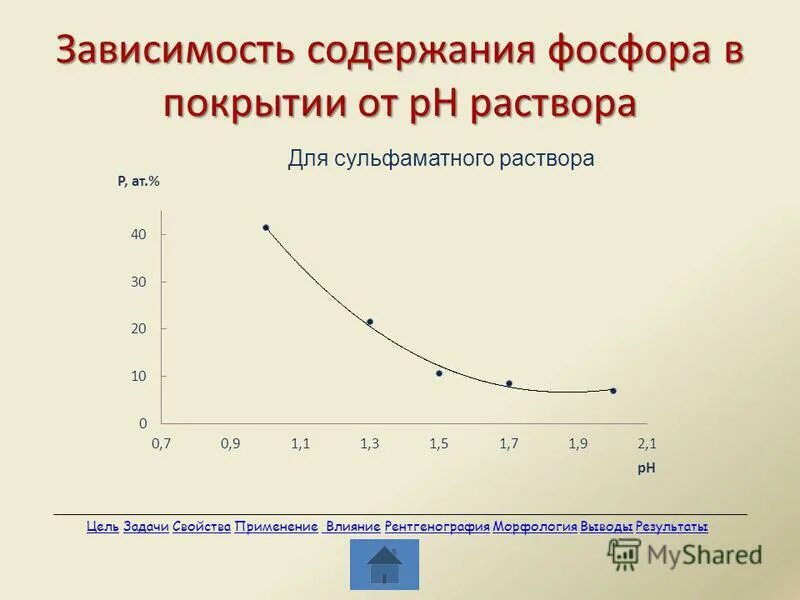 Зависимость содержания фосфора в покрытии от pH раствора

Для сульфаматного раствора

P, ат.%

40
30
20
10
0

0,7 0,9 1,1 1,3 1,5 1,7 1,9 2,1

pH

Цель Задачи Свойства Применение Влияние Рентгенография Морфология Выводы Результаты

MyShared